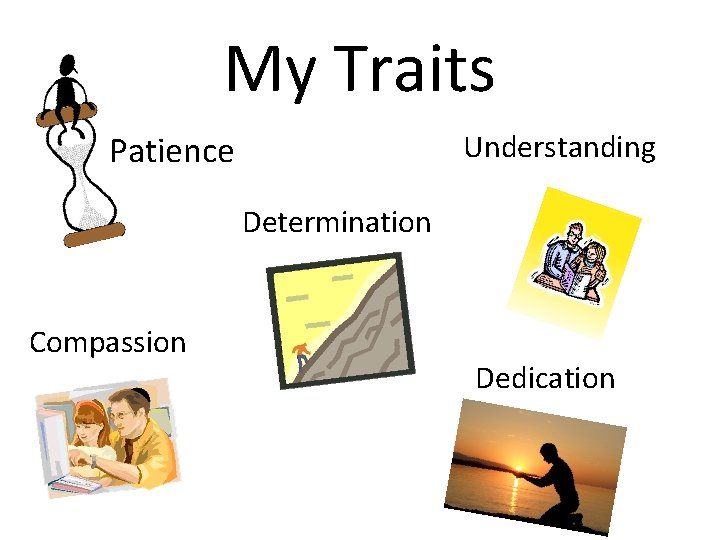 My Traits

Patience

Understanding

Determination

Compassion

Dedication